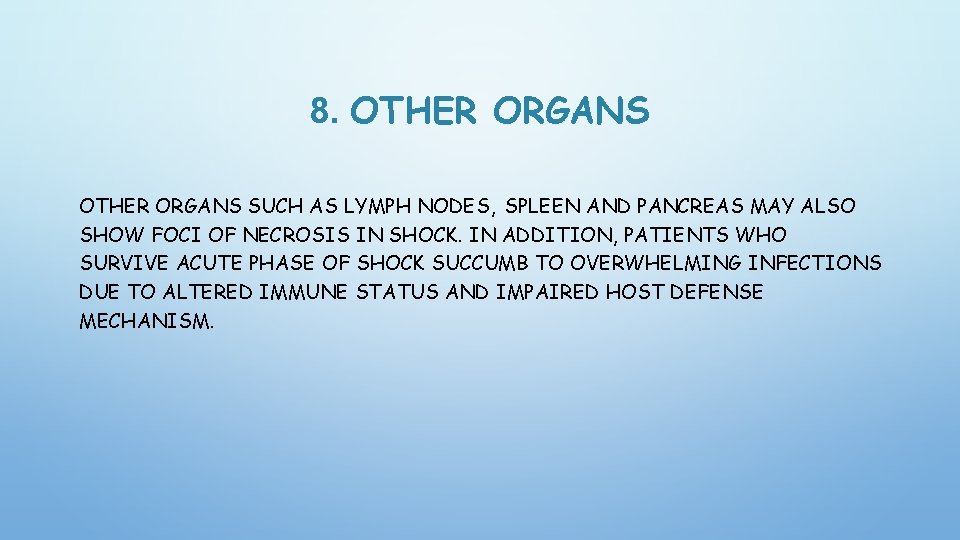 8. OTHER ORGANS

OTHER ORGANS SUCH AS LYMPH NODES, SPLEEN AND PANCREAS MAY ALSO SHOW FOCI OF NECROSIS IN SHOCK. IN ADDITION, PATIENTS WHO SURVIVE ACUTE PHASE OF SHOCK SUCCUMB TO OVERWHELMING INFECTIONS DUE TO ALTERED IMMUNE STATUS AND IMPAIRED HOST DEFENSE MECHANISM.